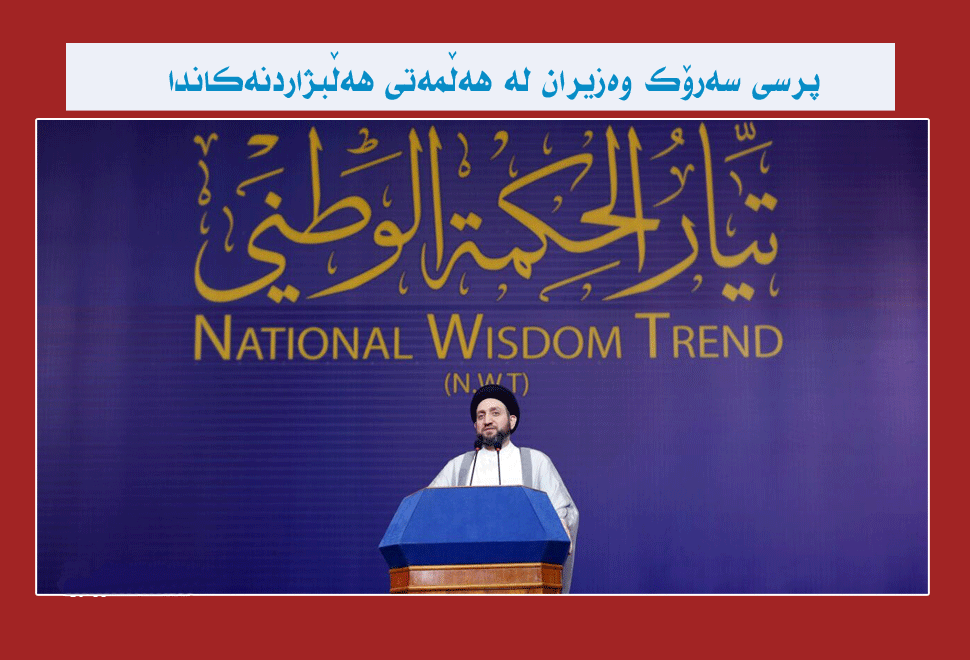 پرسی سەرۆک وەزیران لە هەڵمەتی هەڵبژاردنەکاندا

تيار الحكمة الوطني
NATIONAL WISDOM TREND
(N.W.T)